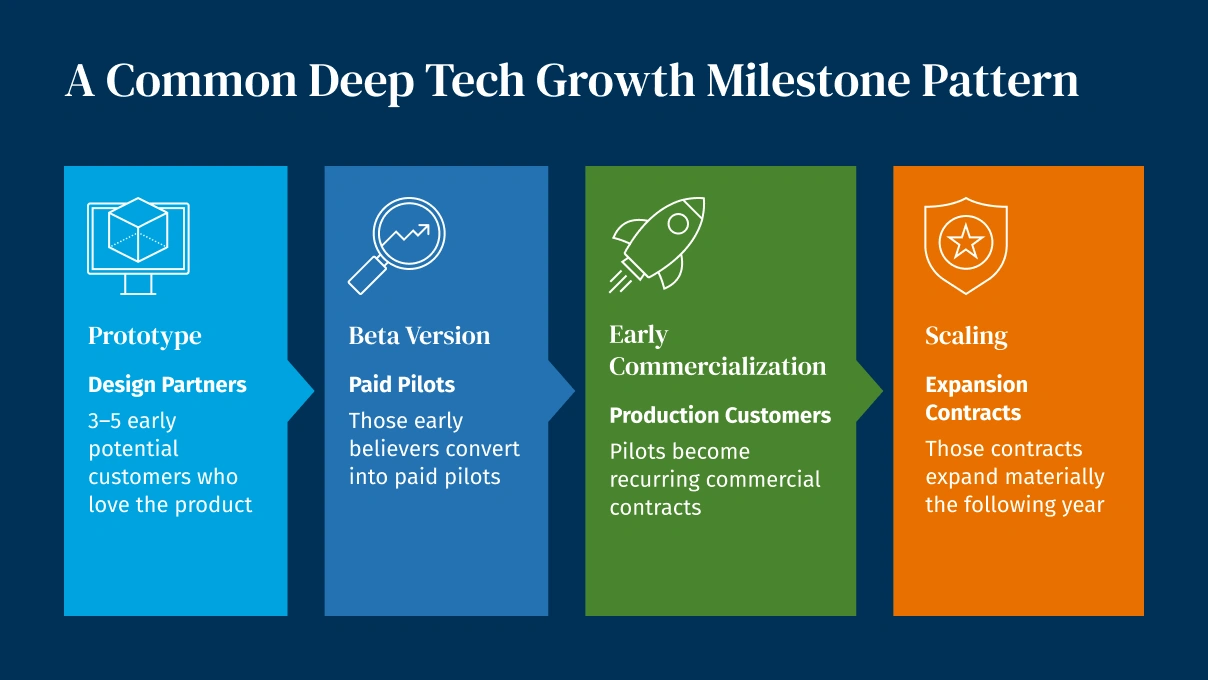 A Common Deep Tech Growth Milestone Pattern

Prototype

Design Partners

3–5 early potential customers who love the product

Beta Version

Paid Pilots

Those early believers convert into paid pilots

Early Commercialization

Production Customers

Pilots become recurring commercial contracts

Scaling

Expansion Contracts

Those contracts expand materially the following year